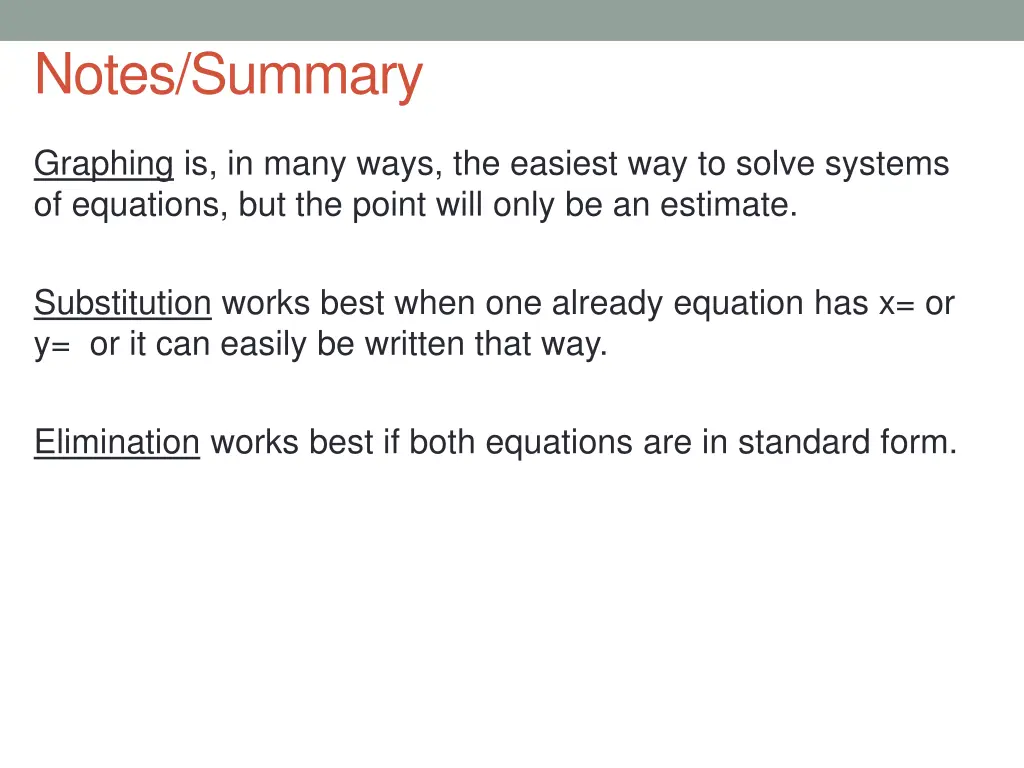 Notes/Summary

Graphing is, in many ways, the easiest way to solve systems of equations, but the point will only be an estimate.

Substitution works best when one already equation has x= or y= or it can easily be written that way.

Elimination works best if both equations are in standard form.